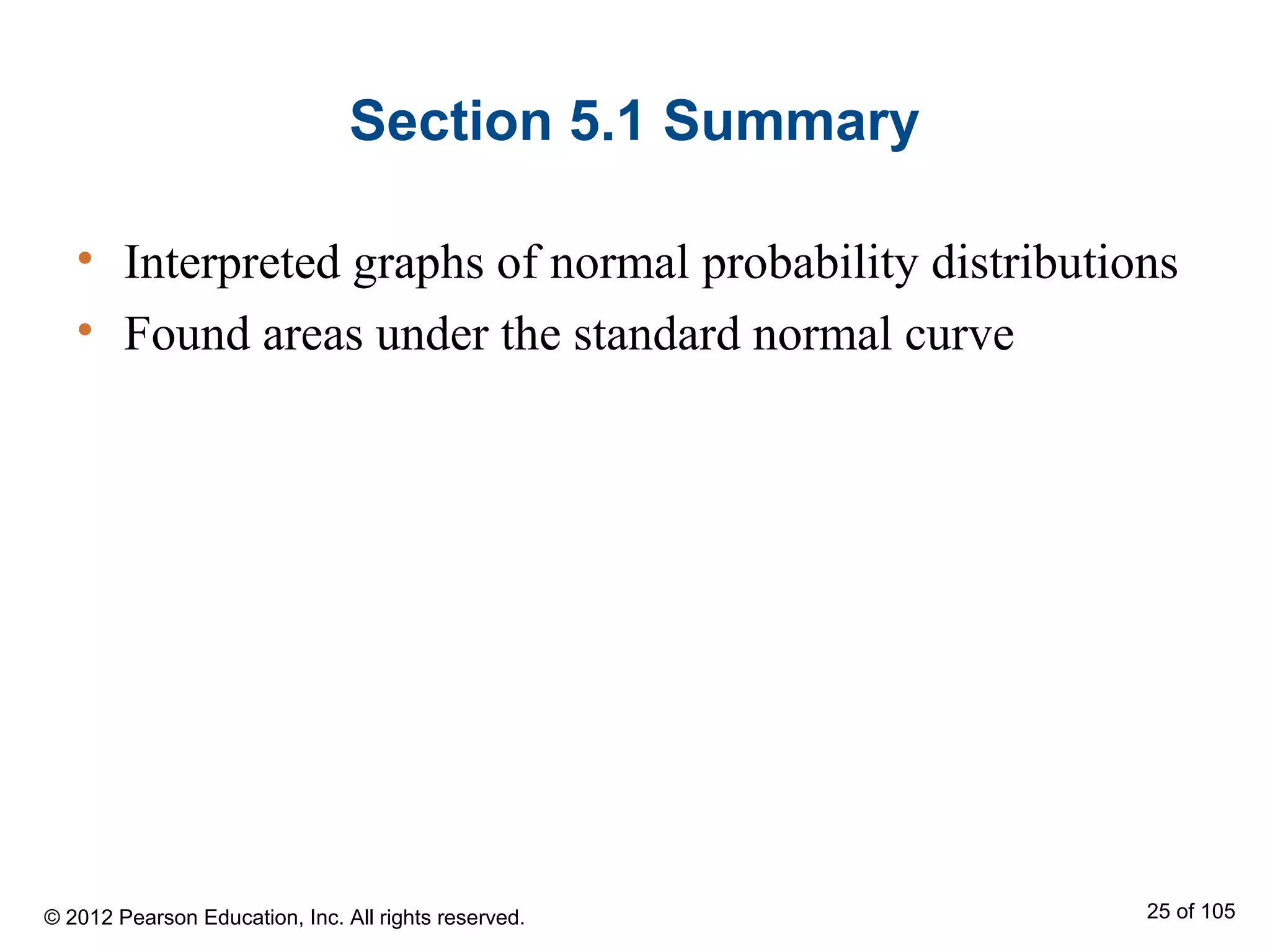 Section 5.1 Summary

• Interpreted graphs of normal probability distributions
• Found areas under the standard normal curve

© 2012 Pearson Education, Inc. All rights reserved.

25 of 105